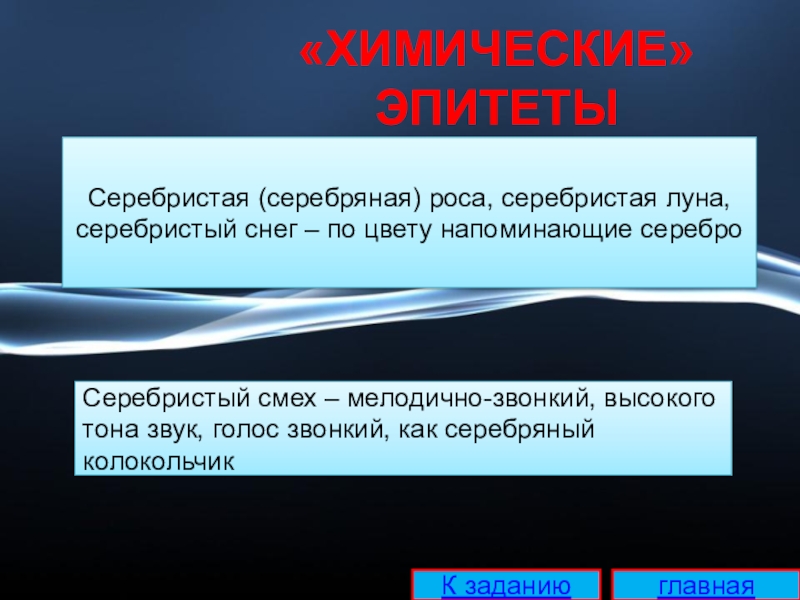 «ХИМИЧЕСКИЕ» ЭПИТЕТЫ

Серебристая (серебряная) роса, серебристая луна, серебристый снег – по цвету напоминающие серебро

Серебристый смех – мелодично-звонкий, высокого тона звук, голос звонкий, как серебряный колокольчик

К заданию

главная